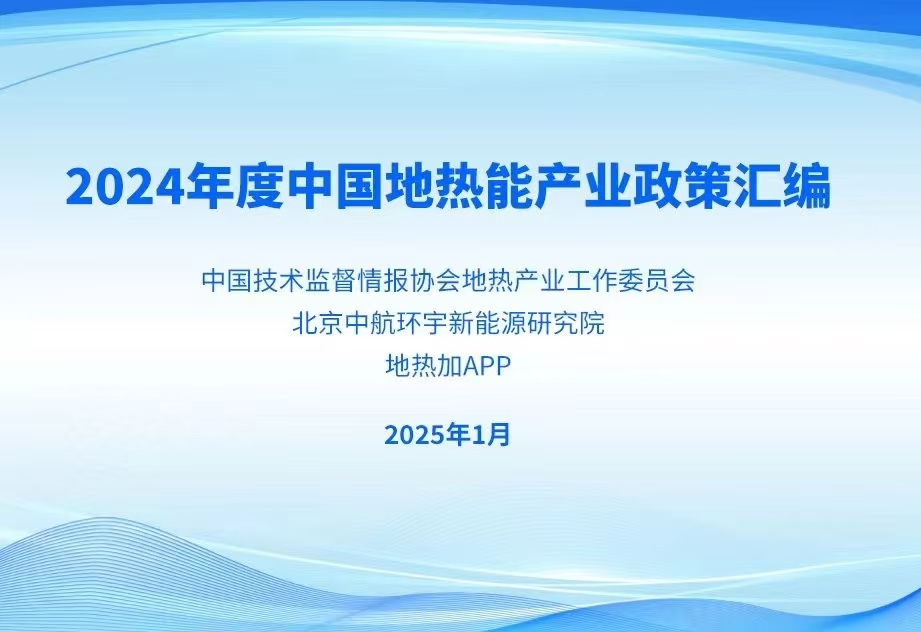 2024年度中国地热能产业政策汇编

中国技术监督情报协会地热产业工作委员会
北京中航环宇新能源研究院
地热加APP

2025年1月